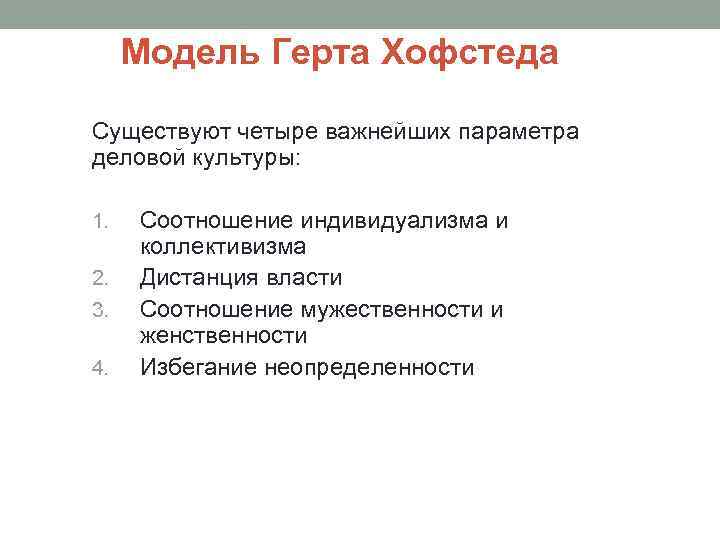 Модель Герта Хофстеда

Существуют четыре важнейших параметра деловой культуры:

1. Соотношение индивидуализма и коллективизма
2. Дистанция власти
3. Соотношение мужественности и женственности
4. Избегание неопределенности